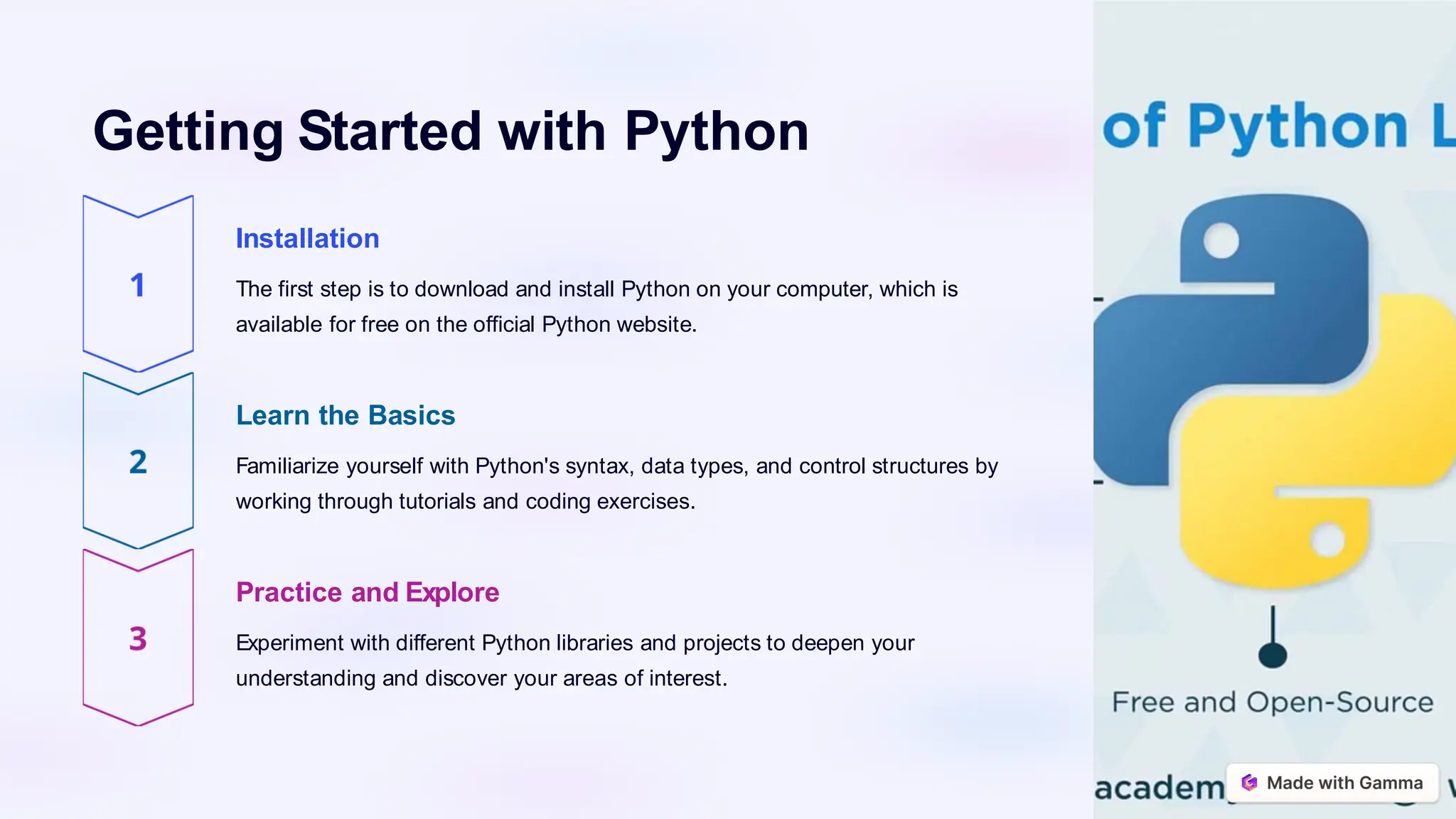 Getting Started with Python

1

Installation

The first step is to download and install Python on your computer, which is available for free on the official Python website.

2

Learn the Basics

Familiarize yourself with Python's syntax, data types, and control structures by working through tutorials and coding exercises.

3

Practice and Explore

Experiment with different Python libraries and projects to deepen your understanding and discover your areas of interest.

of Python L

Free and Open-Source

academ

Made with Gamma